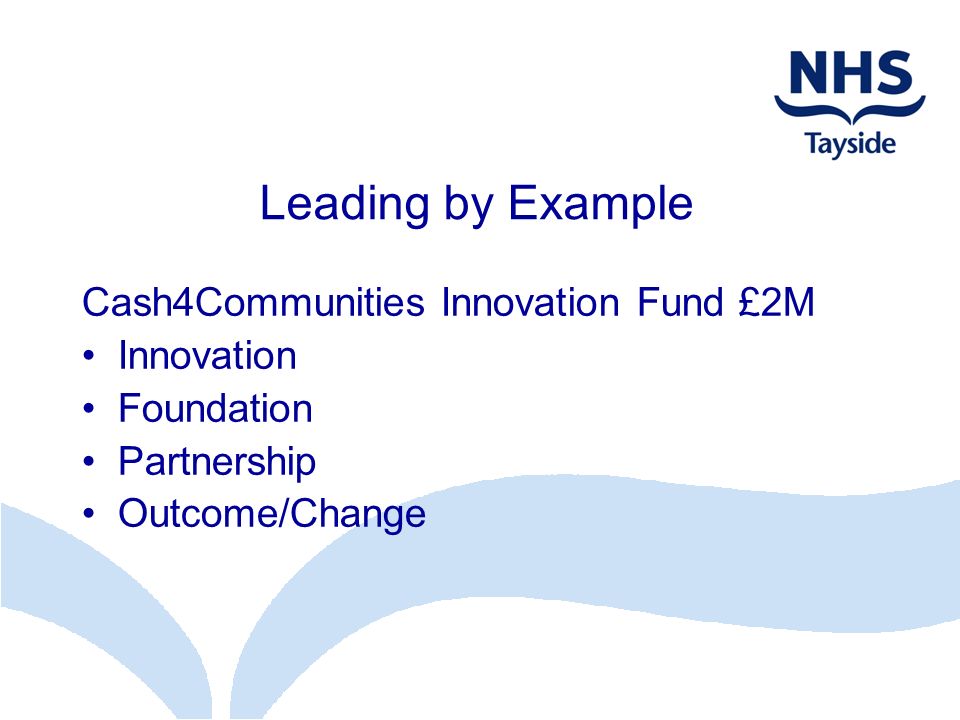 NHS
Tayside

Leading by Example

Cash4Communities Innovation Fund £2M
• Innovation
• Foundation
• Partnership
• Outcome/Change